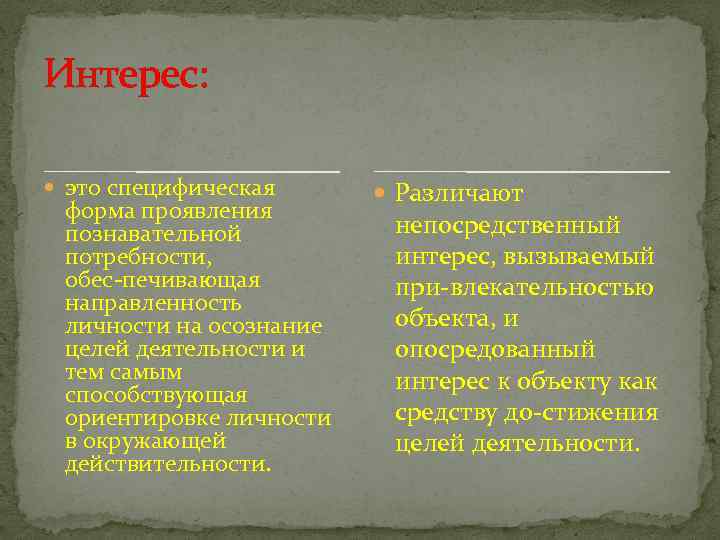 Интерес:

это специфическая форма проявления познавательной потребности, обес-печивающая направленность личности на осознание целей деятельности и тем самым способствующая ориентировке личности в окружающей действительности.

Различают непосредственный интерес, вызываемый при-влекательностью объекта, и опосредованный интерес к объекту как средству до-стижения целей деятельности.